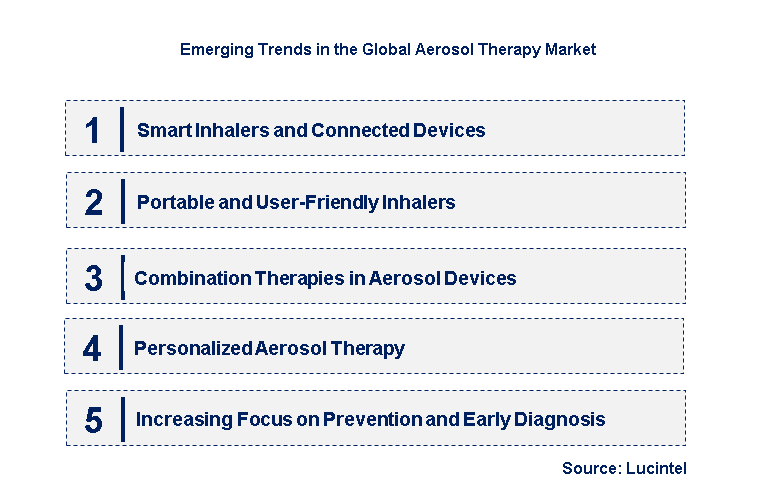 Emerging Trends in the Global Aerosol Therapy Market

1 Smart Inhalers and Connected Devices

2 Portable and User-Friendly Inhalers

3 Combination Therapies in Aerosol Devices

4 Personalized Aerosol Therapy

5 Increasing Focus on Prevention and Early Diagnosis

Source: Lucintel